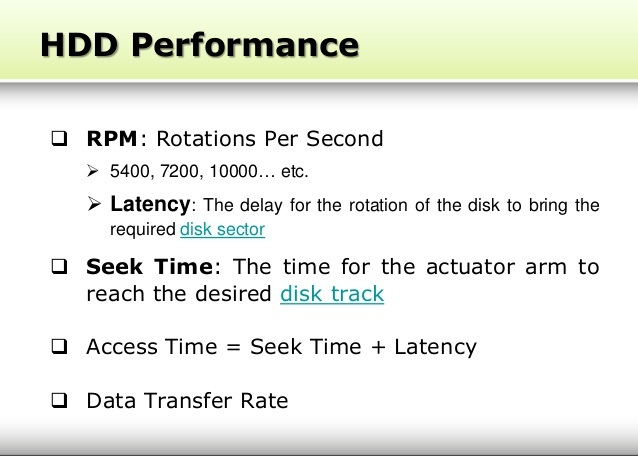 HDD Performance

❑ RPM: Rotations Per Second

➢ 5400, 7200, 10000… etc.

➢ Latency: The delay for the rotation of the disk to bring the required disk sector

❑ Seek Time: The time for the actuator arm to reach the desired disk track

❑ Access Time = Seek Time + Latency

❑ Data Transfer Rate